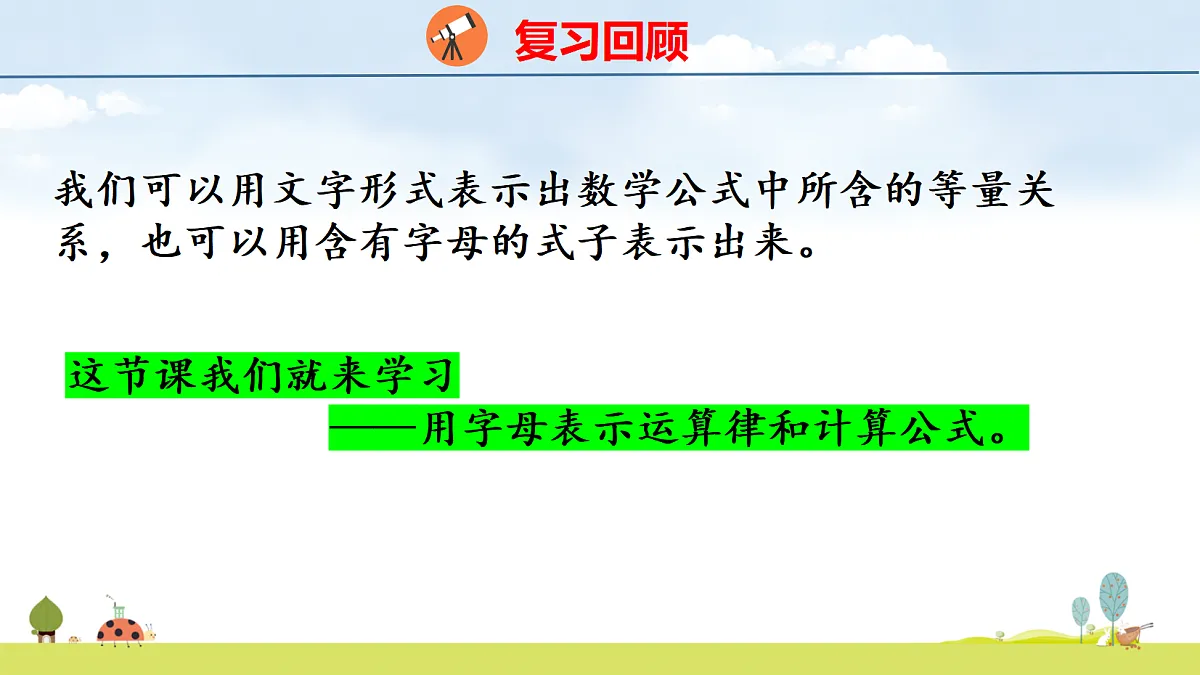 复习回顾

我们可以用文字形式表示出数学公式中所含的等量关系，也可以用含有字母的式子表示出来。

这节课我们就来学习

——用字母表示运算律和计算公式。